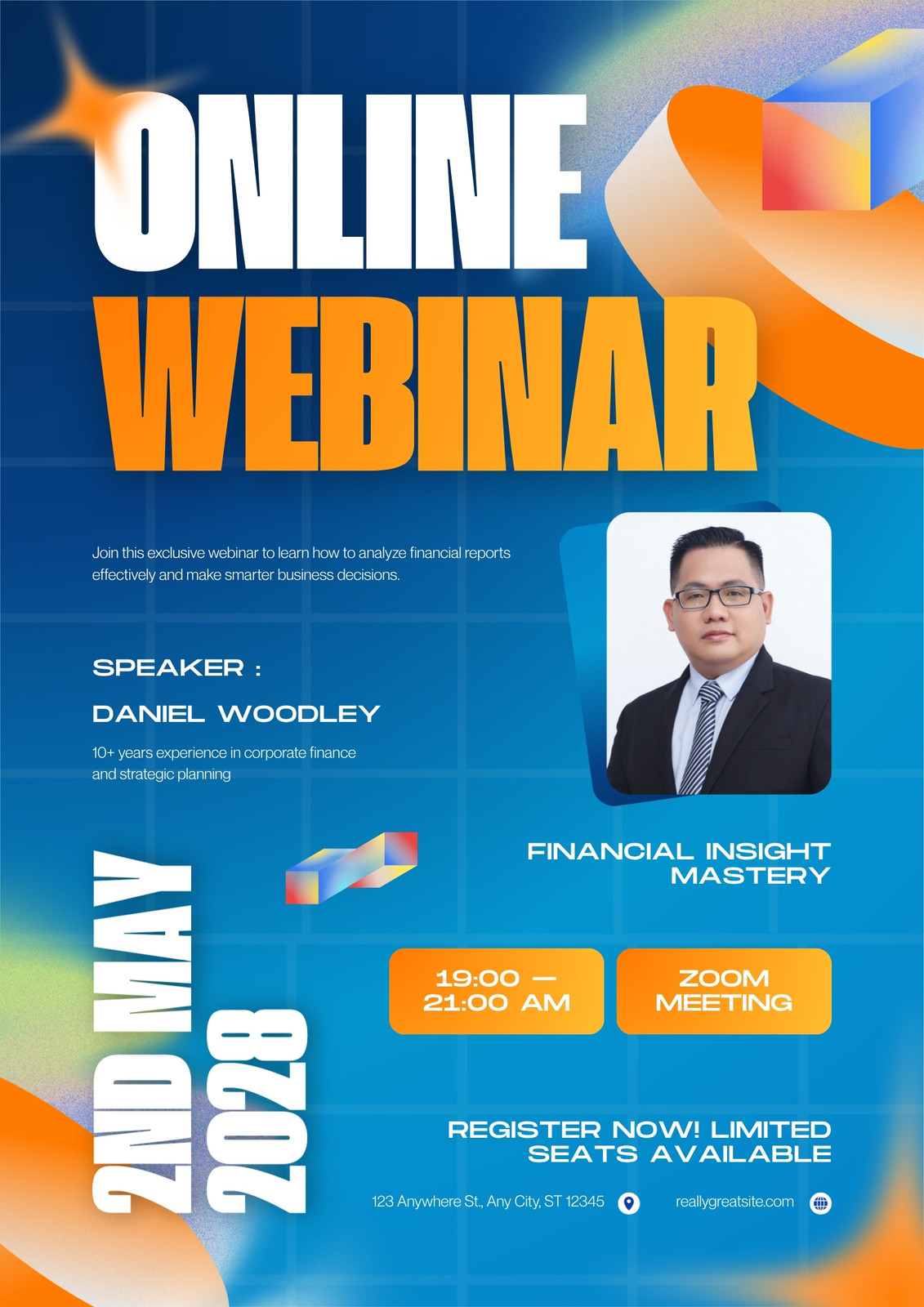 ONLINE WEBINAR

Join this exclusive webinar to learn how to analyze financial reports effectively and make smarter business decisions.

SPEAKER :

DANIEL WOODLEY

10+ years experience in corporate finance and strategic planning

2ND MAY 2028

FINANCIAL INSIGHT MASTERY

19:00 — 21:00 AM

ZOOM MEETING

REGISTER NOW! LIMITED SEATS AVAILABLE

123 Anywhere St., Any City, ST 12345

reallygreatsite.com